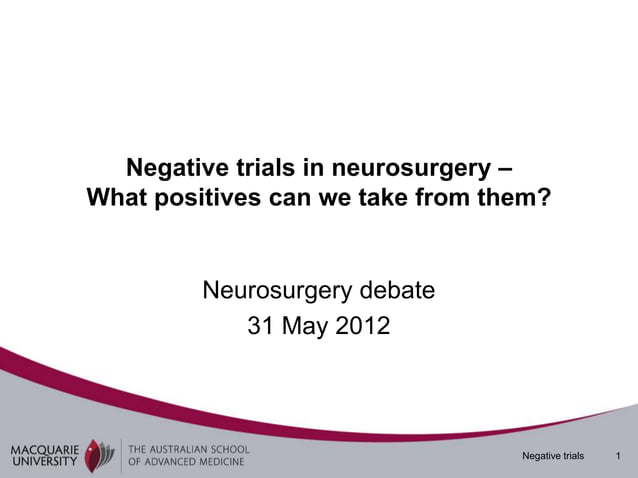 Negative trials in neurosurgery –
What positives can we take from them?

Neurosurgery debate
31 May 2012

MACQUARIE UNIVERSITY

THE AUSTRALIAN SCHOOL OF ADVANCED MEDICINE

Negative trials

1